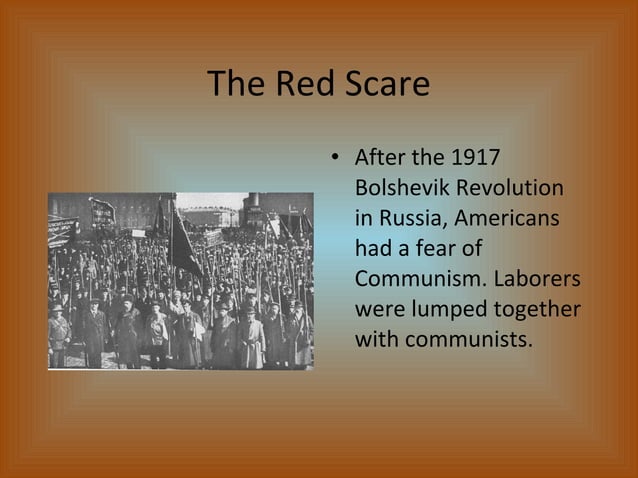 The Red Scare

• After the 1917 Bolshevik Revolution in Russia, Americans had a fear of Communism. Laborers were lumped together with communists.